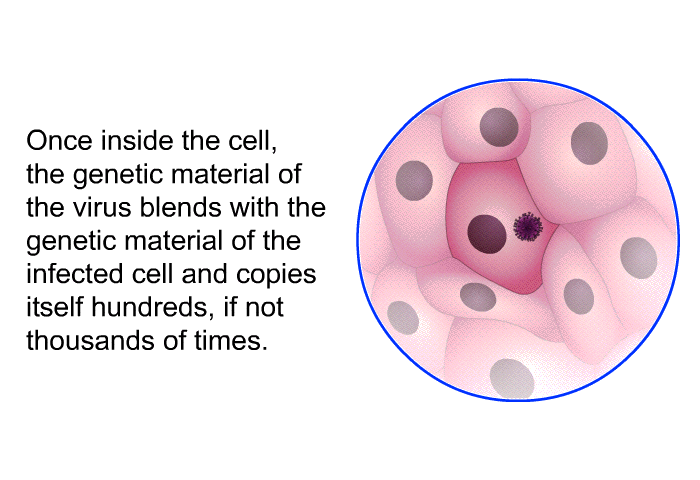 Once inside the cell, the genetic material of the virus blends with the genetic material of the infected cell and copies itself hundreds, if not thousands of times.